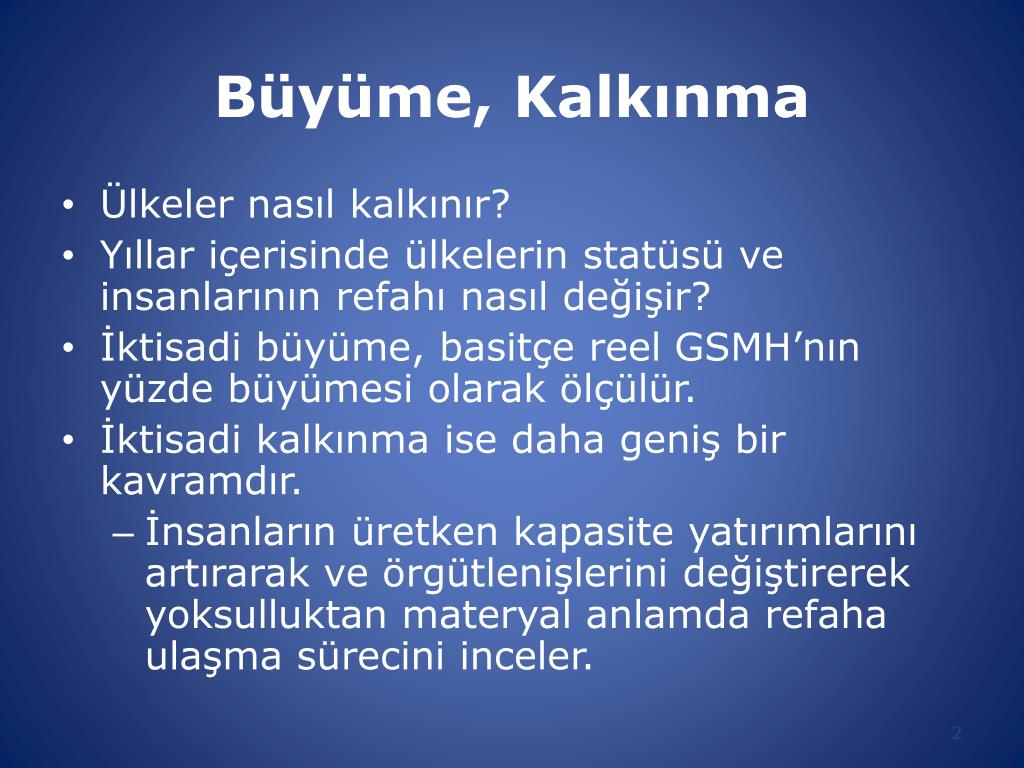 Büyüme, Kalkınma

• Ülkeler nasıl kalkınır?
• Yıllar içerisinde ülkelerin statüsü ve insanlarının refahı nasıl değişir?
• İktisadi büyüme, basitçe reel GSMH'nın yüzde büyümesi olarak ölçülür.
• İktisadi kalkınma ise daha geniş bir kavramdır.
– İnsanların üretken kapasite yatırımlarını artırarak ve örgütlenişlerini değiştirerek yoksulluktan materyal anlamda refaha ulaşma sürecini inceler.

2